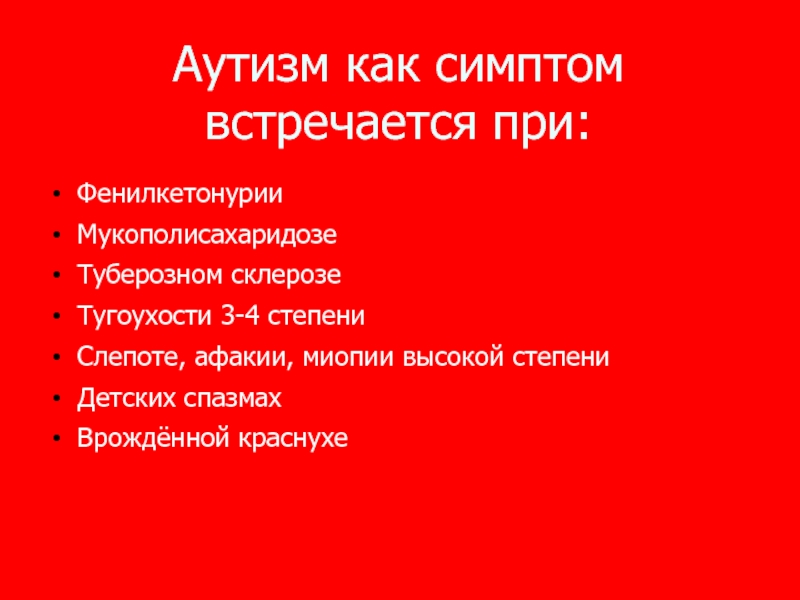 Аутизм как симптом встречается при:

• Фенилкетонурии
• Мукополисахаридозе
• Туберозном склерозе
• Тугоухости 3-4 степени
• Слепоте, афакии, миопии высокой степени
• Детских спазмах
• Врождённой краснухе